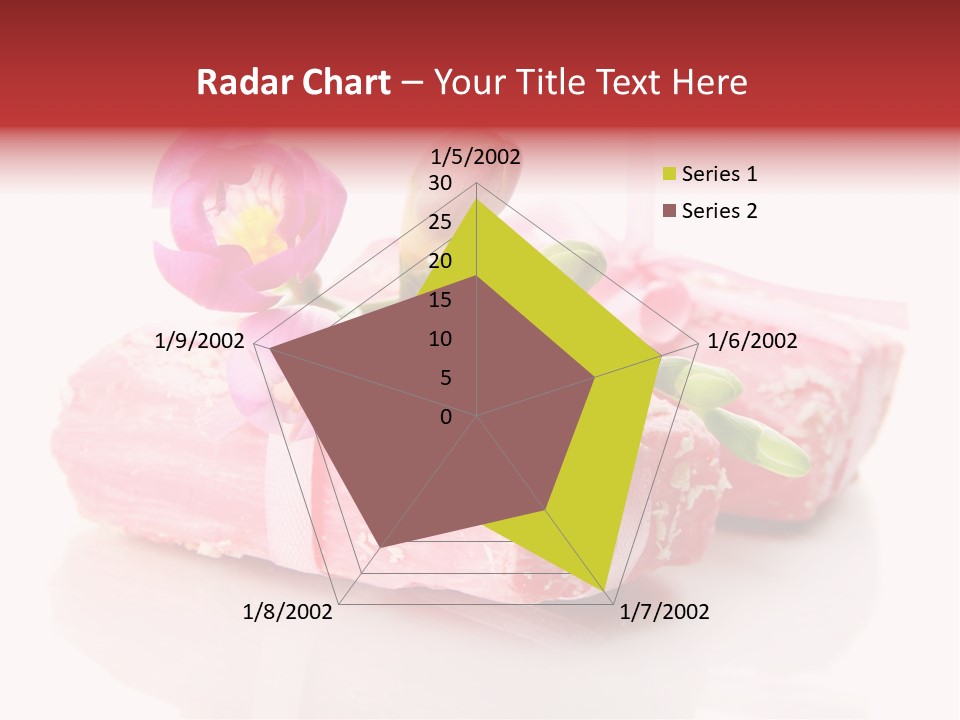 Radar Chart – Your Title Text Here

1/5/2002
30
25
20
15
10
5
0
1/6/2002
1/7/2002
1/8/2002
1/9/2002

Series 1
Series 2